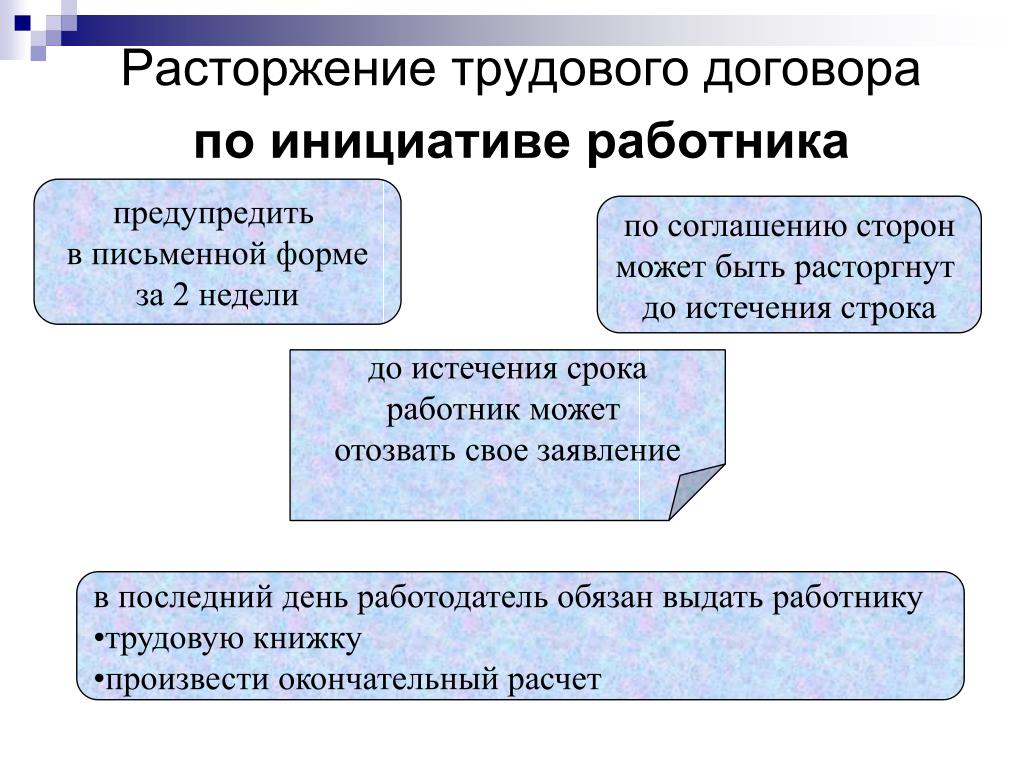 Расторжение трудового договора
по инициативе работника

предупредить
в письменной форме
за 2 недели

по соглашению сторон
может быть расторгнут
до истечения строка

до истечения срока
работник может
отозвать свое заявление

в последний день работодатель обязан выдать работнику
•трудовую книжку
•произвести окончательный расчет